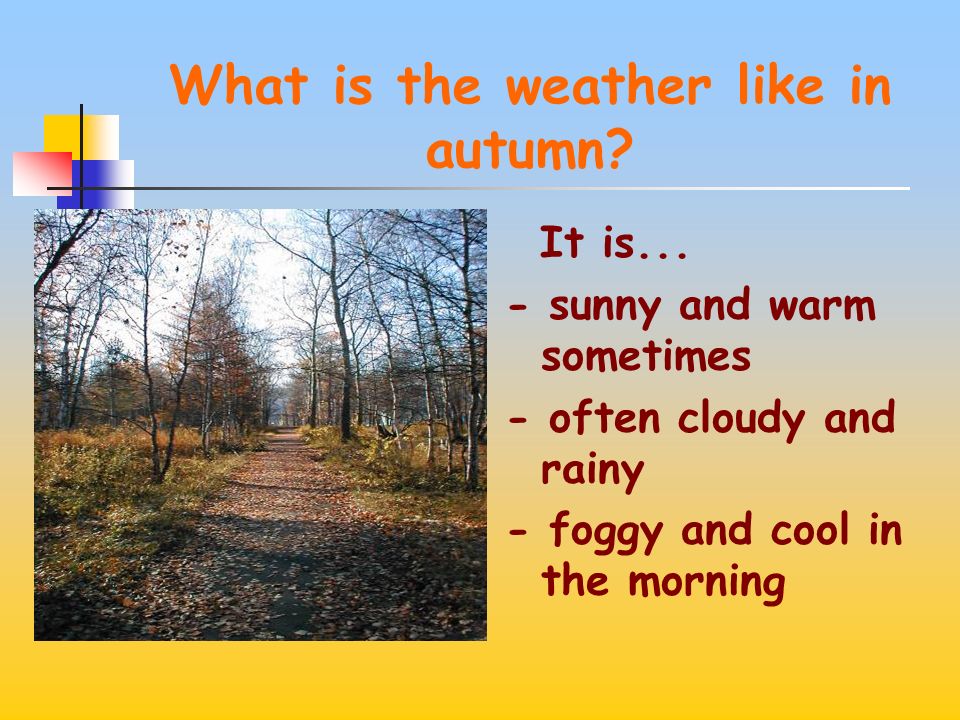 What is the weather like in autumn?

It is...

- sunny and warm sometimes

- often cloudy and rainy

- foggy and cool in the morning